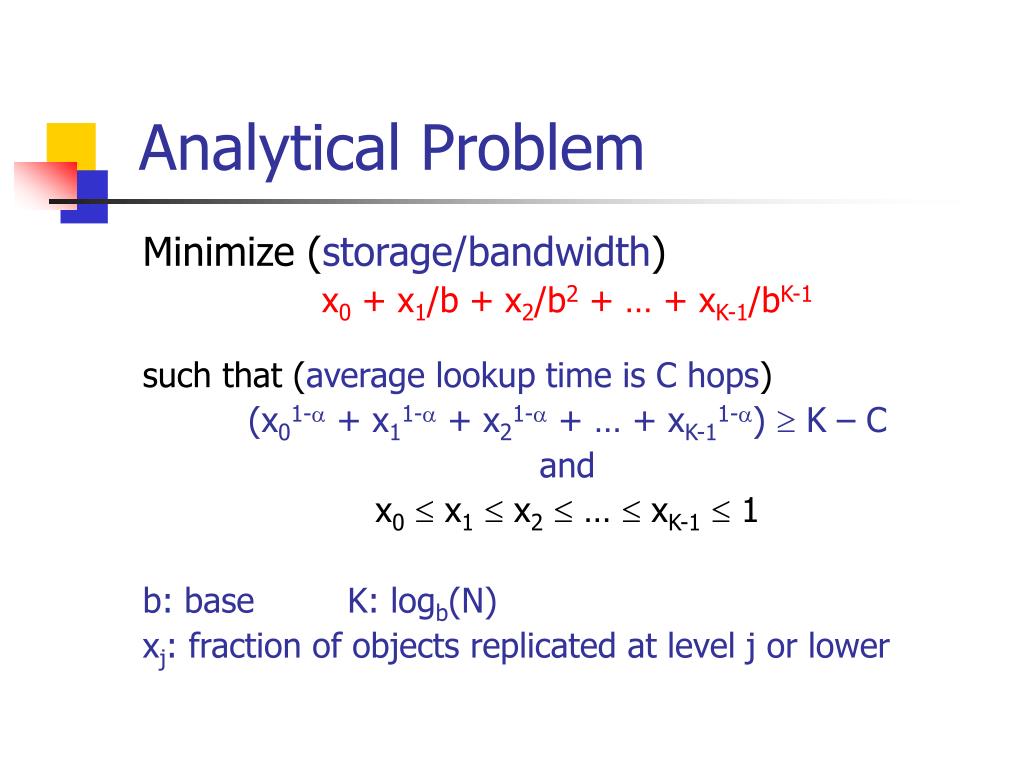 Analytical Problem

Minimize (storage/bandwidth)

$x_0 + x_1/b + x_2/b^2 + \ldots + x_{K-1}/b^{K-1}$

such that (average lookup time is C hops)

$(x_0^{1-\alpha} + x_1^{1-\alpha} + x_2^{1-\alpha} + \ldots + x_{K-1}^{1-\alpha}) \geq K - C$

and

$x_0 \leq x_1 \leq x_2 \leq \ldots \leq x_{K-1} \leq 1$

b: base K: $\log_b(N)$

$x_j$: fraction of objects replicated at level j or lower